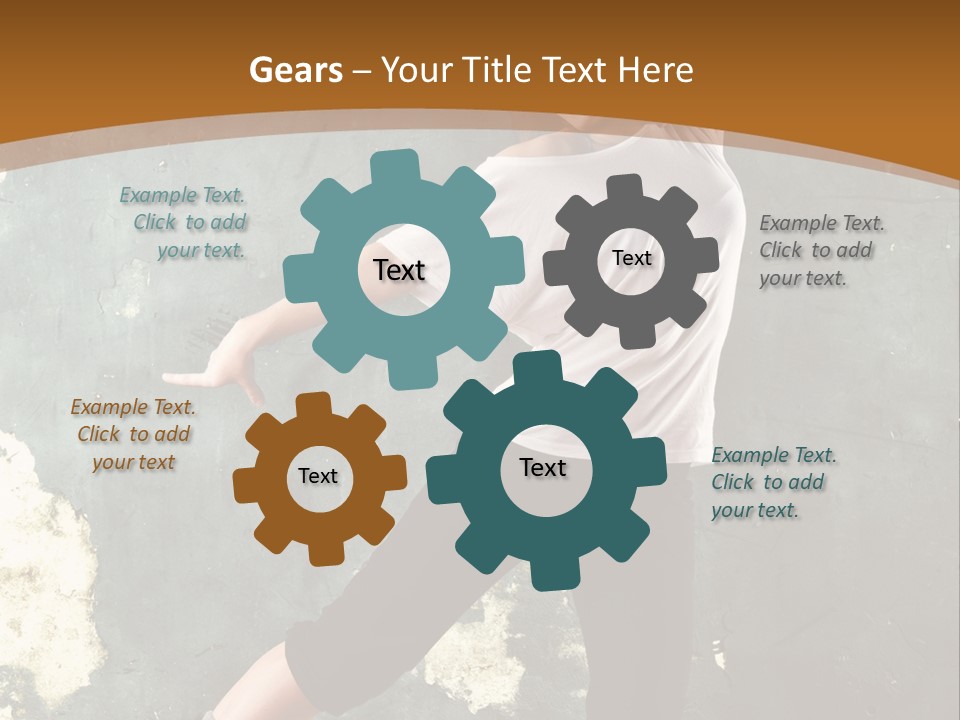 Gears – Your Title Text Here

Example Text. Click to add your text.

Text

Text

Example Text. Click to add your text.

Example Text. Click to add your text

Text

Text

Example Text. Click to add your text.